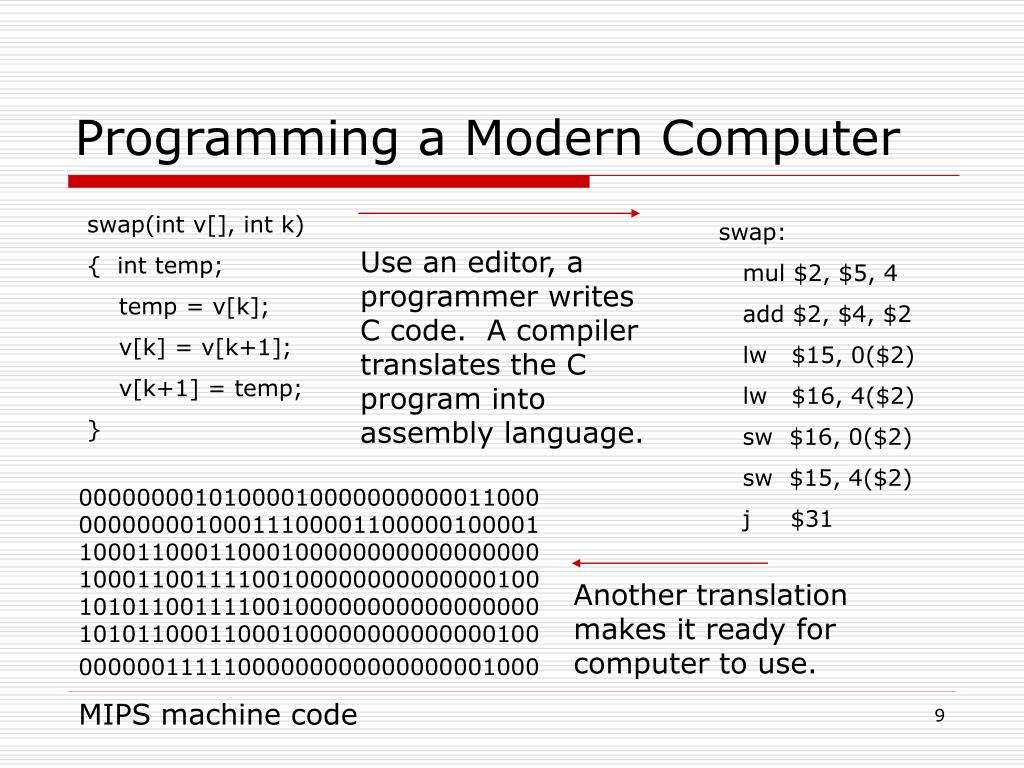 Programming a Modern Computer

swap(int v[], int k)
{ int temp;
temp = v[k];
v[k] = v[k+1];
v[k+1] = temp;
}

Use an editor, a programmer writes C code. A compiler translates the C program into assembly language.

swap:
mul \$2, \$5, 4
add \$2, \$4, \$2
lw \$15, 0(\$2)
lw \$16, 4(\$2)
sw \$16, 0(\$2)
sw \$15, 4(\$2)
j \$31

00000000101000010000000000011000
00000000100011100001100000100001
10001100011000100000000000000000
10001100111100100000000000000100
10101100111100100000000000000000
10101100011000100000000000000100
00000011111000000000000000001000

Another translation makes it ready for computer to use.

MIPS machine code

9